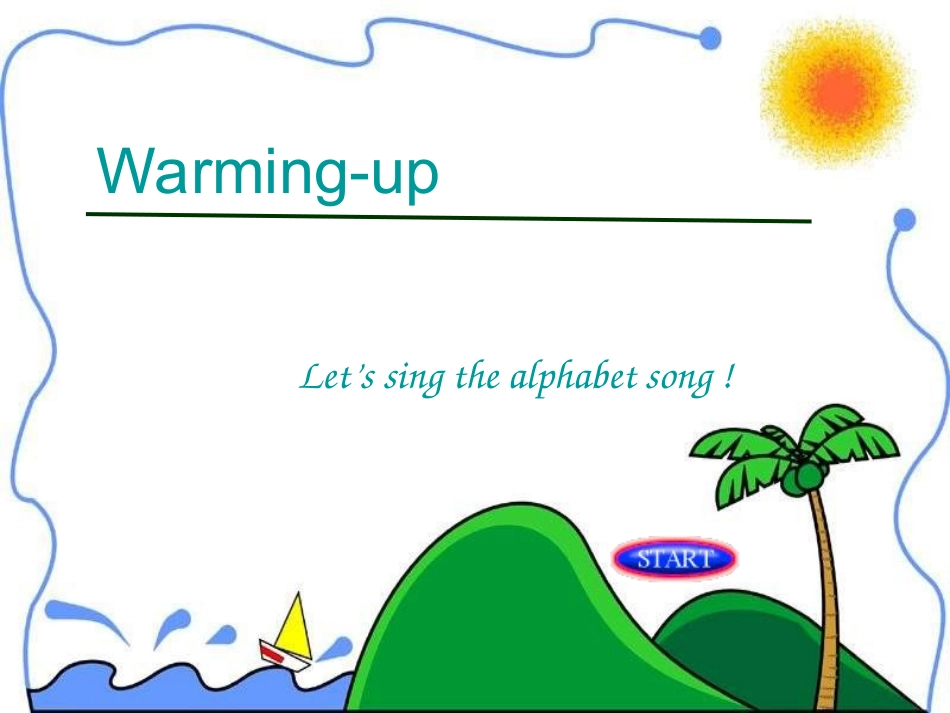 Warming-up

Let's sing the alphabet song !

START